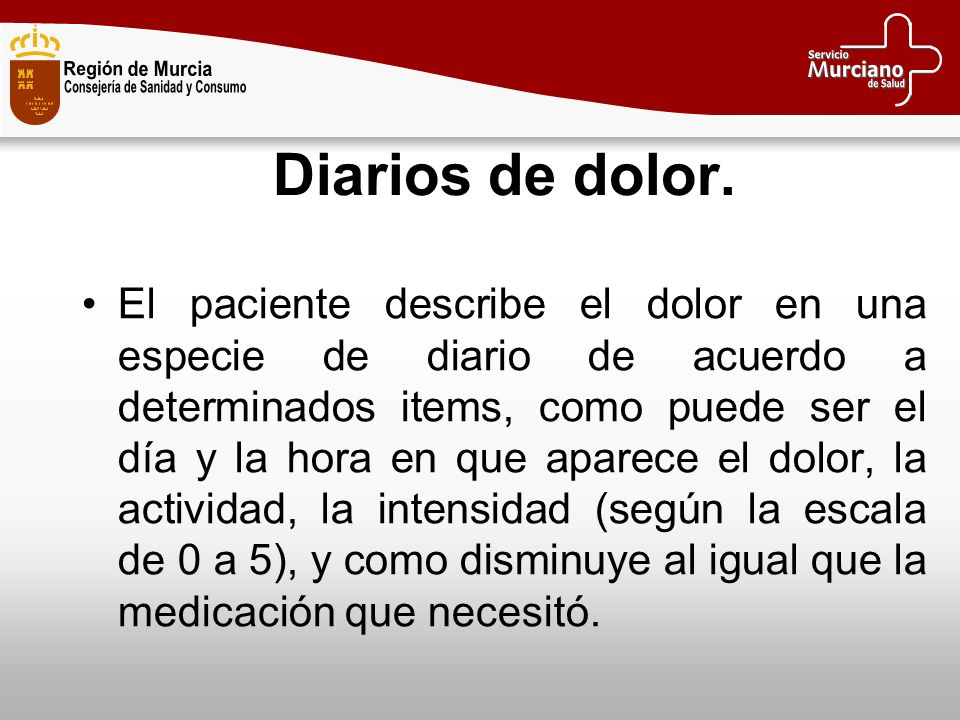 Región de Murcia
Consejería de Sanidad y Consumo

Servicio
Murciano
de Salud

Diarios de dolor.

• El paciente describe el dolor en una especie de diario de acuerdo a determinados items, como puede ser el día y la hora en que aparece el dolor, la actividad, la intensidad (según la escala de 0 a 5), y como disminuye al igual que la medicación que necesitó.